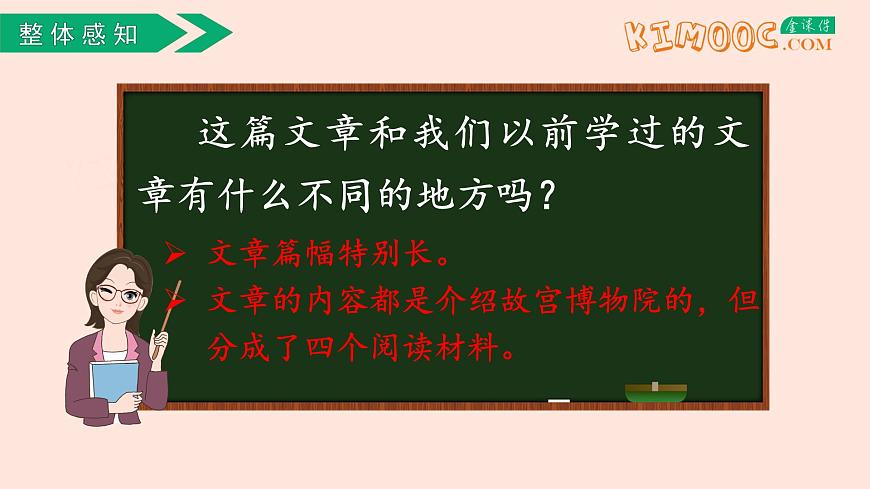 整体感知

KIMOOC 金课件 .COM

这篇文章和我们以前学过的文章有什么不同的地方吗？

➢ 文章篇幅特别长。
➢ 文章的内容都是介绍故宫博物院的，但分成了四个阅读材料。